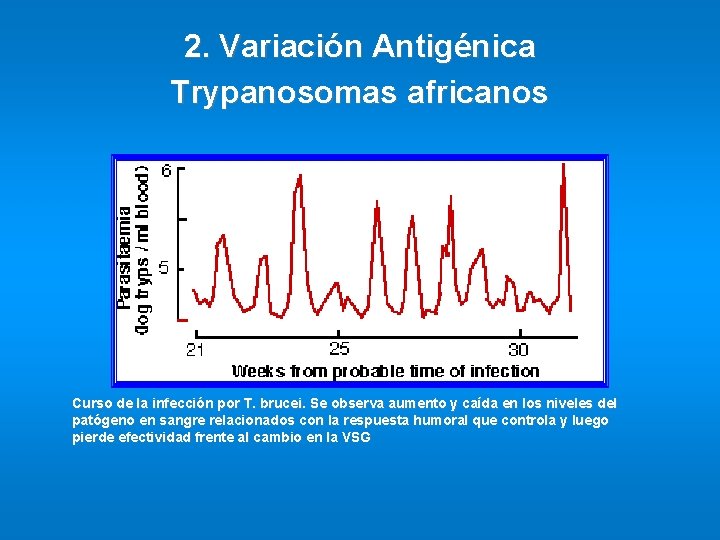 2. Variación Antigénica
Trypanosomas africanos

Parasitaemia (log tryps / ml blood)
6
5
21
25
30
Weeks from probable time of infection

Curso de la infección por T. brucei. Se observa aumento y caída en los niveles del patógeno en sangre relacionados con la respuesta humoral que controla y luego pierde efectividad frente al cambio en la VSG